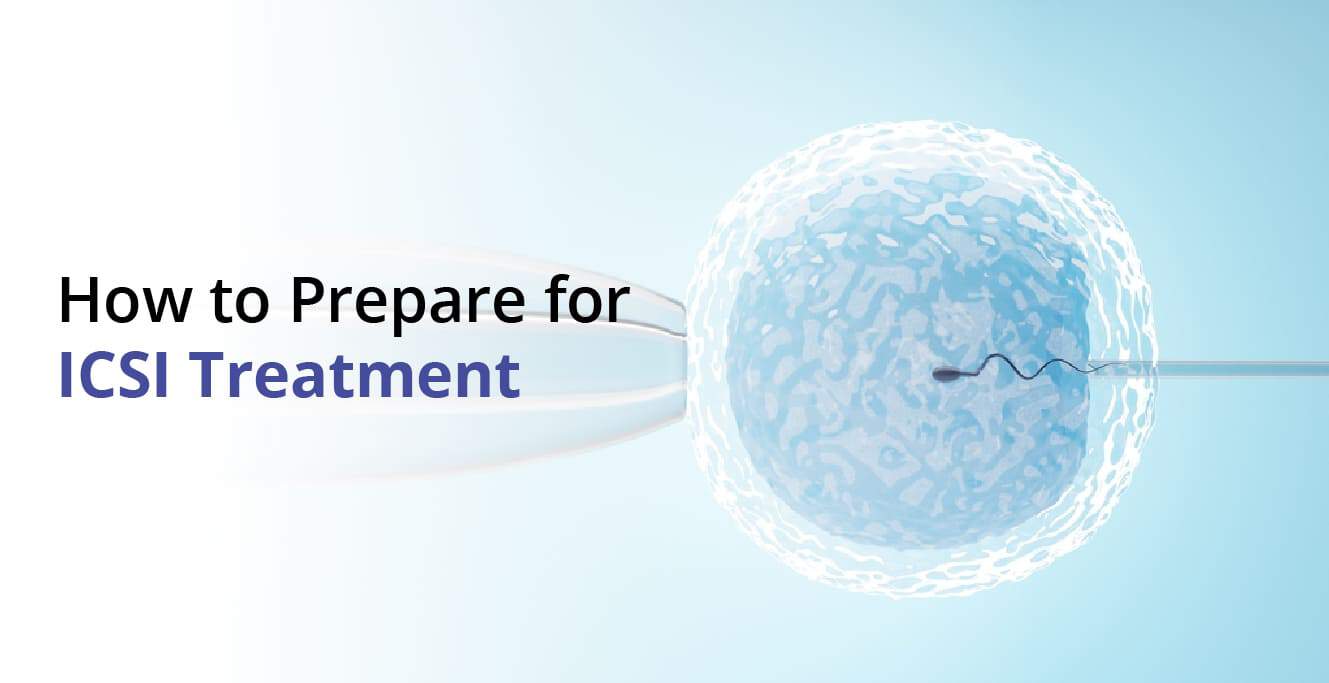 How to Prepare for
ICSI Treatment